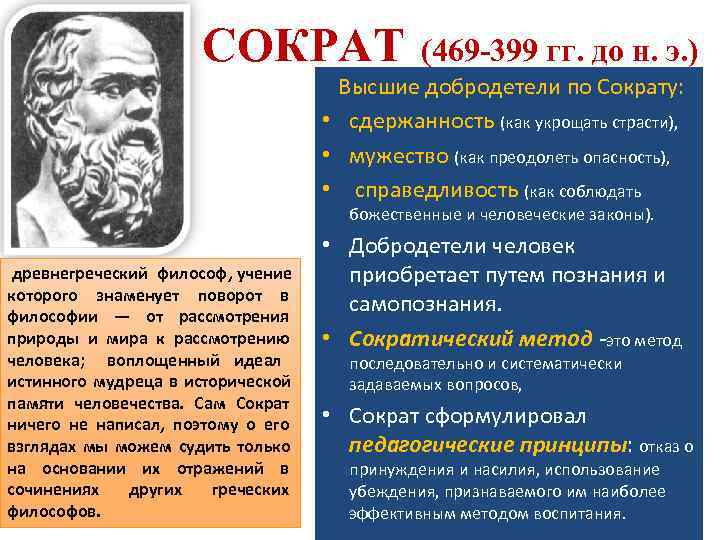 СОКРАТ (469-399 гг. до н. э.)

древнегреческий философ, учение которого знаменует поворот в философии — от рассмотрения природы и мира к рассмотрению человека; воплощенный идеал истинного мудреца в исторической памяти человечества. Сам Сократ ничего не написал, поэтому о его взглядах мы можем судить только на основании их отражений в сочинениях других греческих философов.

Высшие добродетели по Сократу:
• сдержанность (как укрощать страсти),
• мужество (как преодолеть опасность),
• справедливость (как соблюдать божественные и человеческие законы).
• Добродетели человек приобретает путем познания и самопознания.
• Сократический метод -это метод последовательно и систематически задаваемых вопросов,
• Сократ сформулировал педагогические принципы: отказ о принуждения и насилия, использование убеждения, признаваемого им наиболее эффективным методом воспитания.